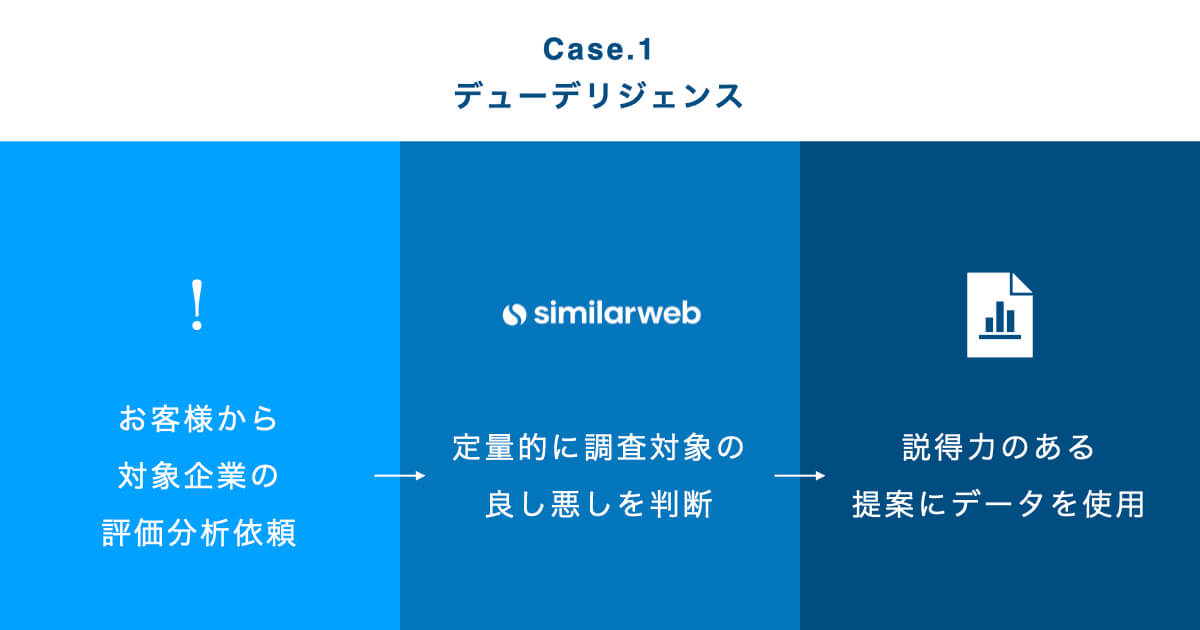 Case.1
デューデリジェンス

!

お客様から
対象企業の
評価分析依頼

similarweb

定量的に調査対象の
良し悪しを判断

説得力のある
提案にデータを使用